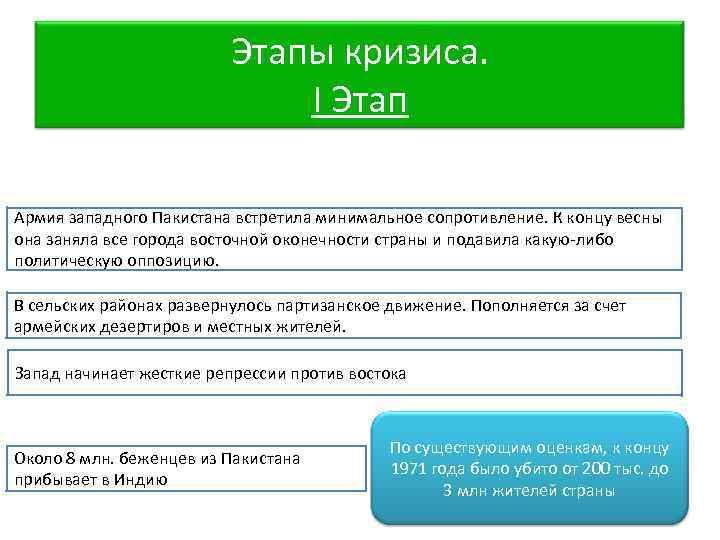 Этапы кризиса.
I Этап

Армия западного Пакистана встретила минимальное сопротивление. К концу весны она заняла все города восточной оконечности страны и подавила какую-либо политическую оппозицию.

В сельских районах развернулось партизанское движение. Пополняется за счет армейских дезертиров и местных жителей.

Запад начинает жесткие репрессии против востока

Около 8 млн. беженцев из Пакистана прибывает в Индию

По существующим оценкам, к концу 1971 года было убито от 200 тыс. до 3 млн жителей страны